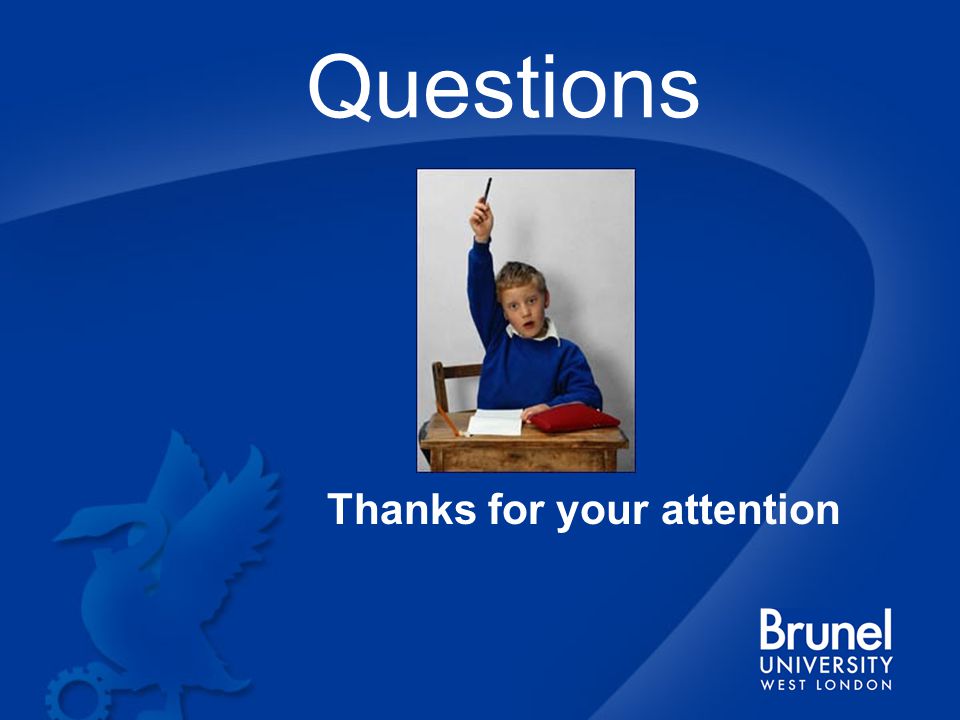 Questions

Thanks for your attention

Brunel
UNIVERSITY
WEST LONDON